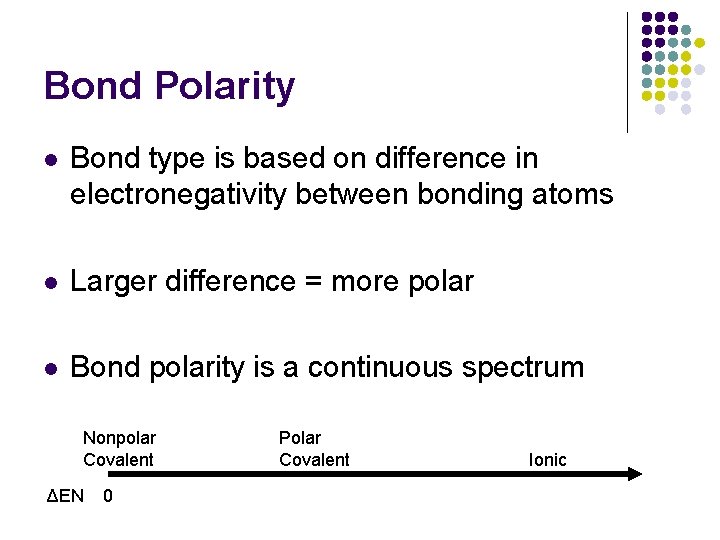 Bond Polarity

• Bond type is based on difference in electronegativity between bonding atoms

• Larger difference = more polar

• Bond polarity is a continuous spectrum

Nonpolar
Covalent

Polar
Covalent

Ionic

ΔEN 0